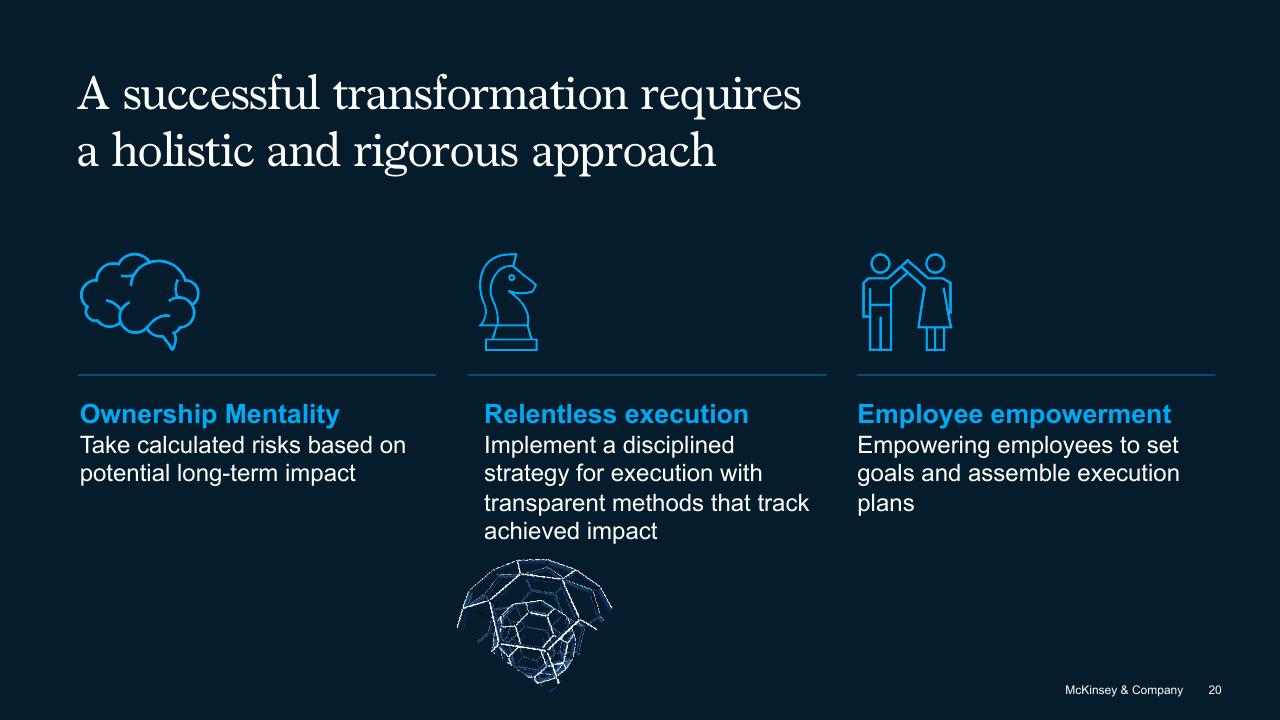 A successful transformation requires a holistic and rigorous approach

Ownership Mentality
Take calculated risks based on potential long-term impact

Relentless execution
Implement a disciplined strategy for execution with transparent methods that track achieved impact

Employee empowerment
Empowering employees to set goals and assemble execution plans

McKinsey & Company 20